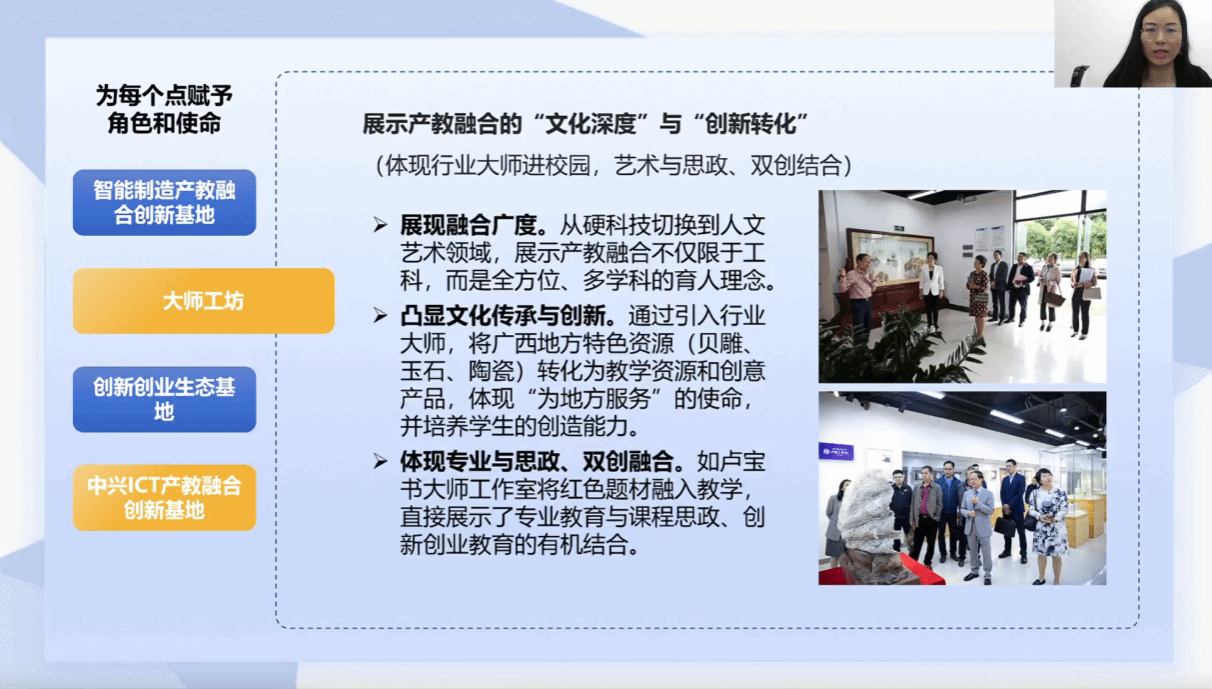 为每个点赋予角色和使命

智能制造产教融合创新基地

大师工坊

创新创业生态基地

中兴ICT产教融合创新基地

展示产教融合的“文化深度”与“创新转化”

（体现行业大师进校园，艺术与思政、双创结合）

➢ 展现融合广度。从硬科技切换到人文艺术领域，展示产教融合不仅限于工科，而是全方位、多学科的育人理念。

➢ 凸显文化传承与创新。通过引入行业大师，将广西地方特色资源（贝雕、玉石、陶瓷）转化为教学资源和创意产品，体现“为地方服务”的使命，并培养学生的创造能力。

➢ 体现专业与思政、双创融合。如卢宝书大师工作室将红色题材融入教学，直接展示了专业教育与课程思政、创新创业教育的有机结合。